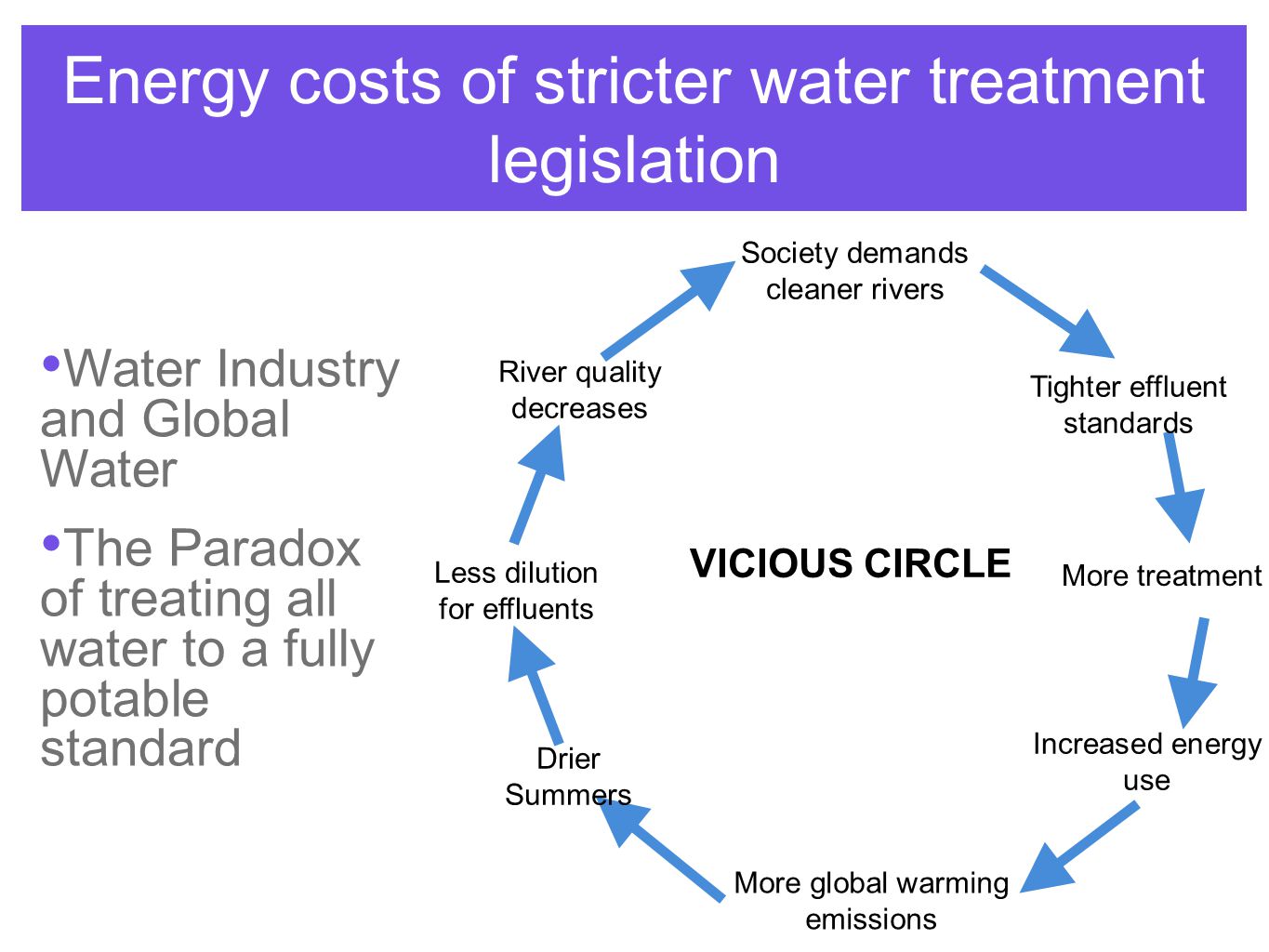 Energy costs of stricter water treatment legislation

•Water Industry and Global Water

•The Paradox of treating all water to a fully potable standard

Society demands cleaner rivers

Tighter effluent standards

More treatment

Increased energy use

More global warming emissions

Drier Summers

Less dilution for effluents

River quality decreases

VICIOUS CIRCLE